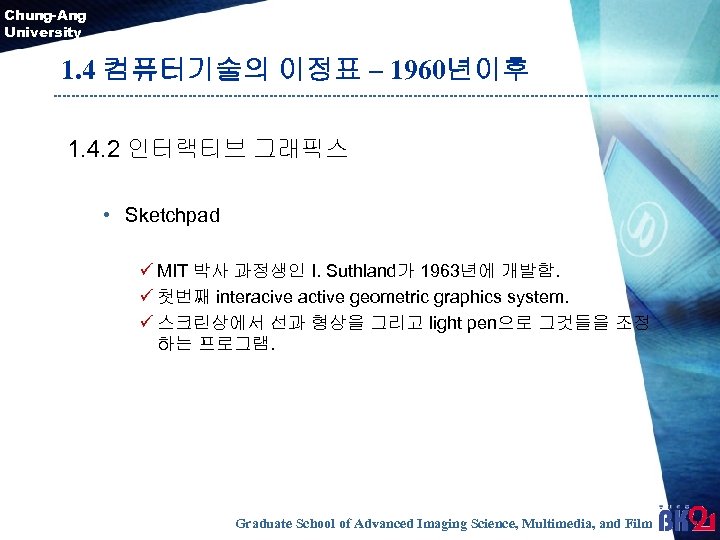 Chung-Ang University

1.4 컴퓨터기술의 이정표 – 1960년이후

1.4.2 인터랙티브 그래픽스

• Sketchpad

✓ MIT 박사 과정생인 I. Suthland가 1963년에 개발함.
✓ 첫번째 interacive active geometric graphics system.
✓ 스크린상에서 선과 형상을 그리고 light pen으로 그것들을 조정하는 프로그램.

Graduate School of Advanced Imaging Science, Multimedia, and Film BK21